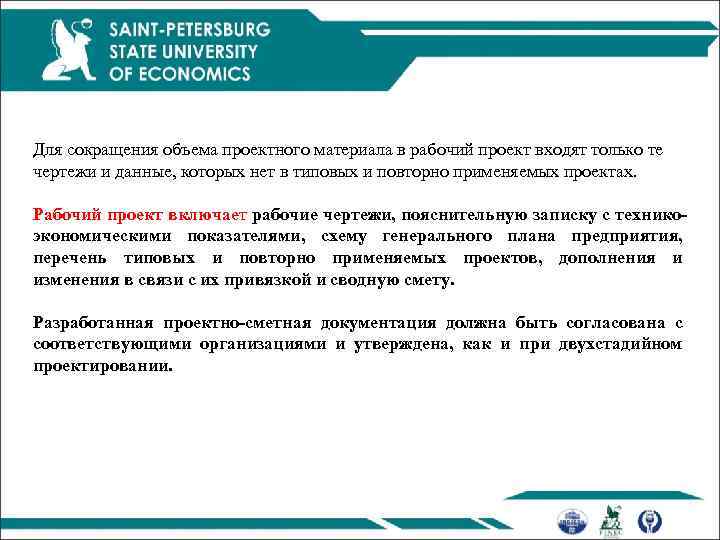 SAINT-PETERSBURG
STATE UNIVERSITY
OF ECONOMICS

Для сокращения объема проектного материала в рабочий проект входят только те чертежи и данные, которых нет в типовых и повторно применяемых проектах.

Рабочий проект включает рабочие чертежи, пояснительную записку с технико-экономическими показателями, схему генерального плана предприятия, перечень типовых и повторно применяемых проектов, дополнения и изменения в связи с их привязкой и сводную смету.

Разработанная проектно-сметная документация должна быть согласована с соответствующими организациями и утверждена, как и при двухстадийном проектировании.